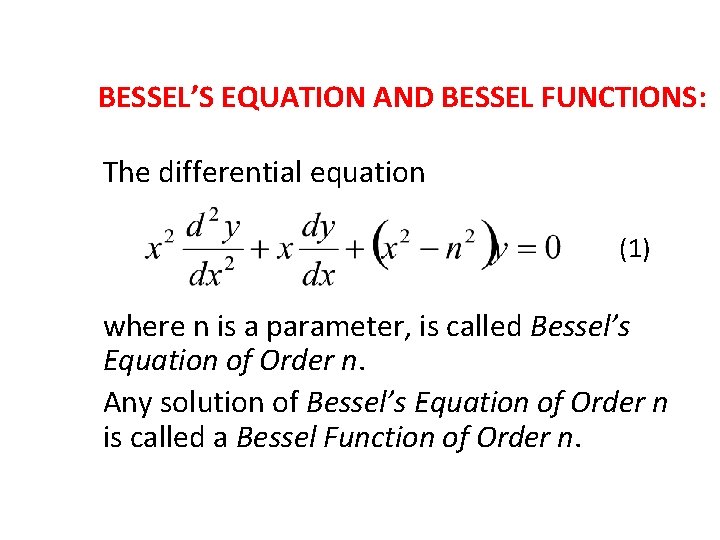 BESSEL'S EQUATION AND BESSEL FUNCTIONS:

The differential equation

$x^2 \frac{d^2y}{dx^2} + x\frac{dy}{dx} + (x^2 - n^2)y = 0$ (1)

where n is a parameter, is called Bessel's Equation of Order n.

Any solution of Bessel's Equation of Order n is called a Bessel Function of Order n.